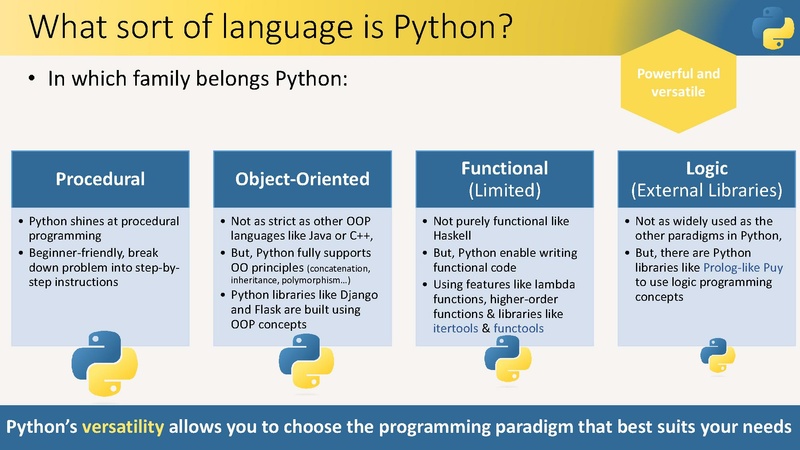 What sort of language is Python?

• In which family belongs Python:

Powerful and versatile

Procedural

• Python shines at procedural programming
• Beginner-friendly, break down problem into step-by-step instructions

Object-Oriented

• Not as strict as other OOP languages like Java or C++,
• But, Python fully supports OO principles (concatenation, inheritance, polymorphism…)
• Python libraries like Django and Flask are built using OOP concepts

Functional
(Limited)

• Not purely functional like Haskell
• But, Python enable writing functional code
• Using features like lambda functions, higher-order functions & libraries like itertools & functools

Logic
(External Libraries)

• Not as widely used as the other paradigms in Python,
• But, there are Python libraries like Prolog-like Puy to use logic programming concepts

Python's versatility allows you to choose the programming paradigm that best suits your needs